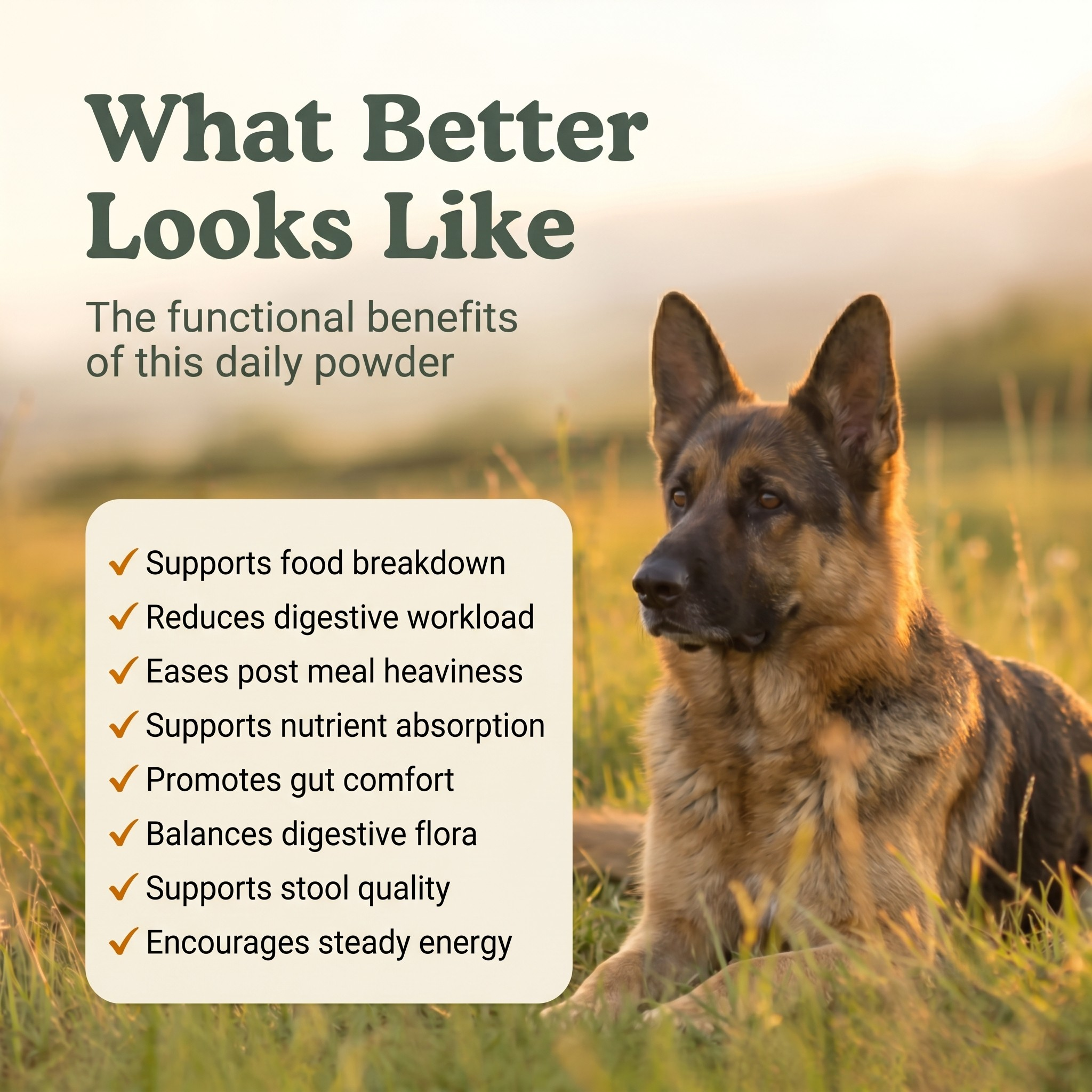 What Better Looks Like

The functional benefits of this daily powder

✓ Supports food breakdown
✓ Reduces digestive workload
✓ Eases post meal heaviness
✓ Supports nutrient absorption
✓ Promotes gut comfort
✓ Balances digestive flora
✓ Supports stool quality
✓ Encourages steady energy